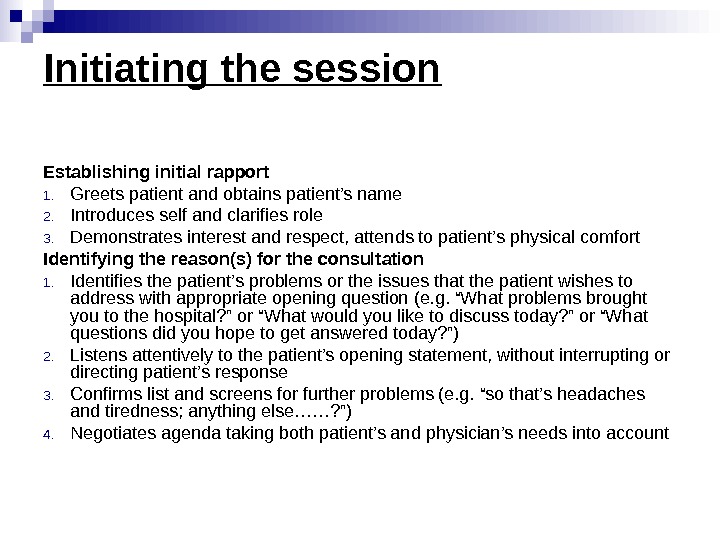 Initiating the session

Establishing initial rapport
1. Greets patient and obtains patient's name
2. Introduces self and clarifies role
3. Demonstrates interest and respect, attends to patient's physical comfort

Identifying the reason(s) for the consultation
1. Identifies the patient's problems or the issues that the patient wishes to address with appropriate opening question (e.g. "What problems brought you to the hospital?" or "What would you like to discuss today?" or "What questions did you hope to get answered today?")
2. Listens attentively to the patient's opening statement, without interrupting or directing patient's response
3. Confirms list and screens for further problems (e.g. "so that's headaches and tiredness; anything else……?")
4. Negotiates agenda taking both patient's and physician's needs into account